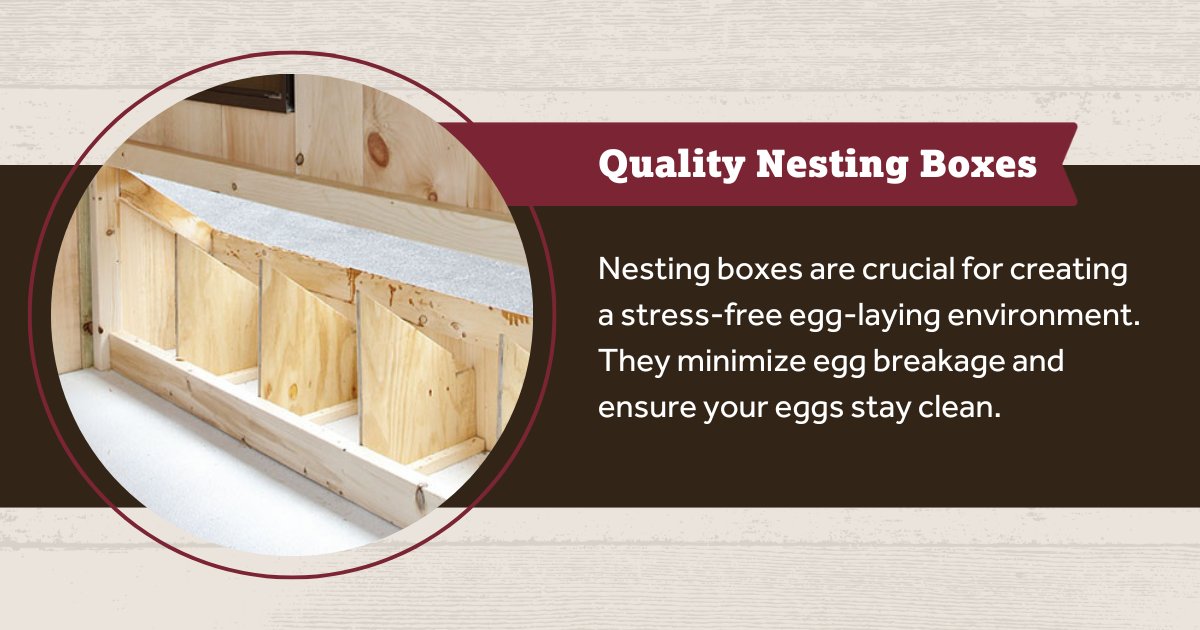 Quality Nesting Boxes

Nesting boxes are crucial for creating a stress-free egg-laying environment. They minimize egg breakage and ensure your eggs stay clean.